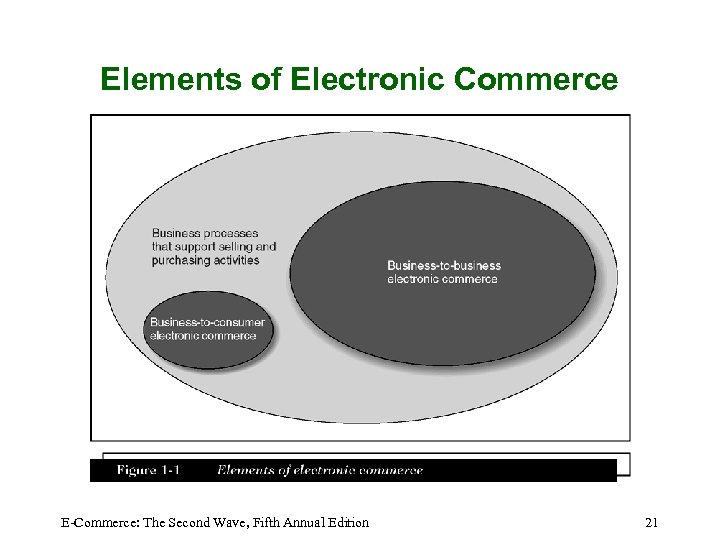 Elements of Electronic Commerce

Business processes that support selling and purchasing activities

Business-to-business electronic commerce

Business-to-consumer electronic commerce

Figure 1-1 Elements of electronic commerce

E-Commerce: The Second Wave, Fifth Annual Edition

21